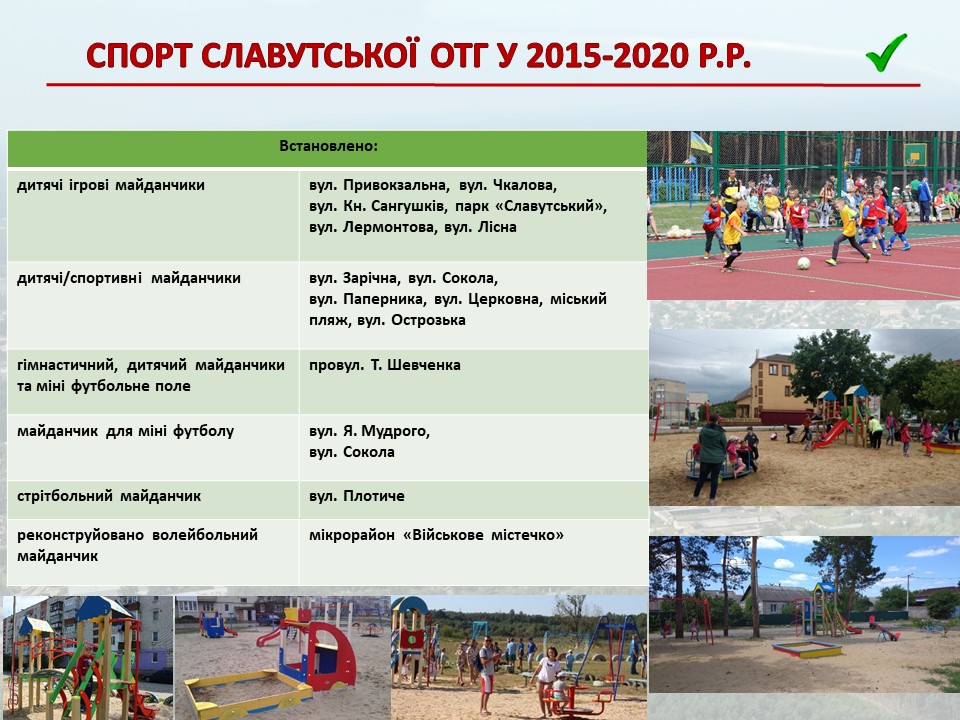 СПОРТ СЛАВУТСЬКОЇ ОТГ У 2015-2020 Р.Р.

| Встановлено: | |
|---|---|
| дитячі ігрові майданчики | вул. Привокзальна, вул. Чкалова, вул. Кн. Сангушків, парк «Славутський», вул. Лермонтова, вул. Лісна |
| дитячі/спортивні майданчики | вул. Зарічна, вул. Сокола, вул. Паперника, вул. Церковна, міський пляж, вул. Острозька |
| гімнастичний, дитячий майданчики та міні футбольне поле | провул. Т. Шевченка |
| майданчик для міні футболу | вул. Я. Мудрого, вул. Сокола |
| стрітбольний майданчик | вул. Плотиче |
| реконструйовано волейбольний майданчик | мікрорайон «Військове містечко» |